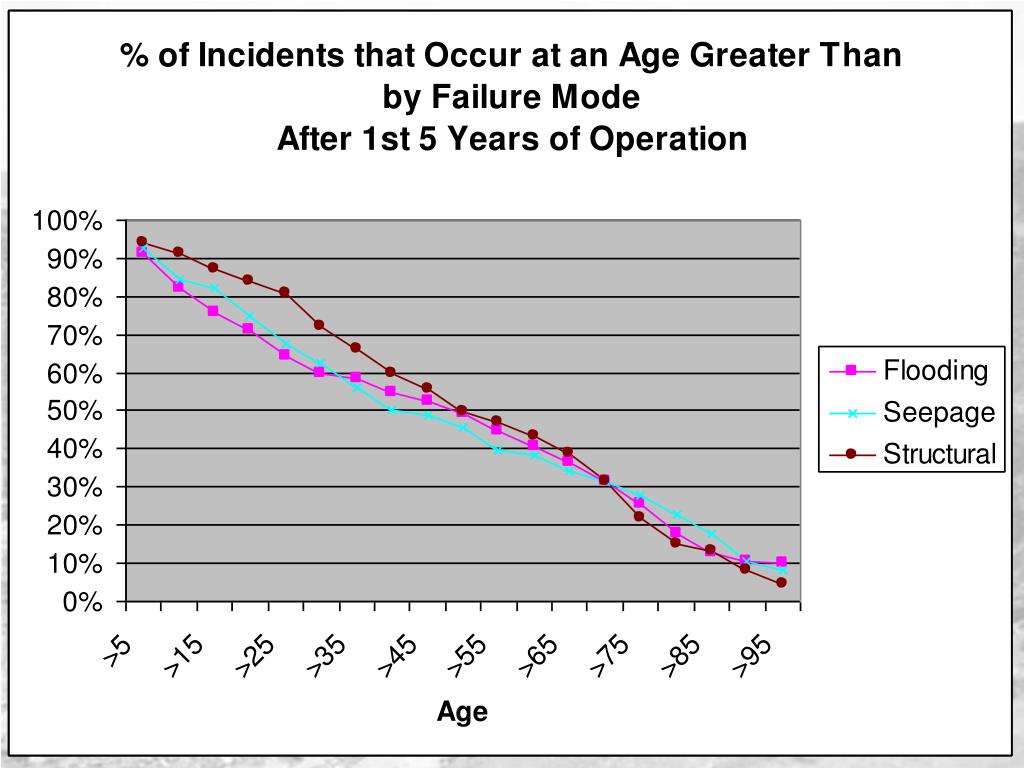 % of Incidents that Occur at an Age Greater Than by Failure Mode
After 1st 5 Years of Operation

100%
90%
80%
70%
60%
50%
40%
30%
20%
10%
0%

>5
>15
>25
>35
>45
>55
>65
>75
>85
>95

Age

Flooding
Seepage
Structural